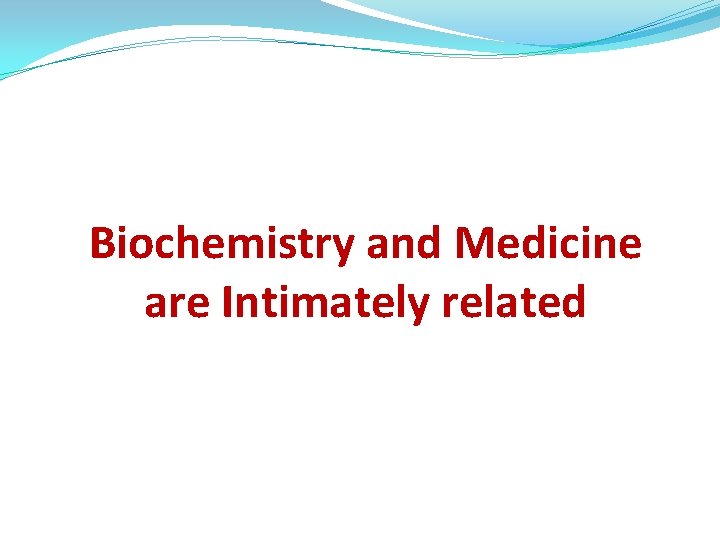 Biochemistry and Medicine are Intimately related